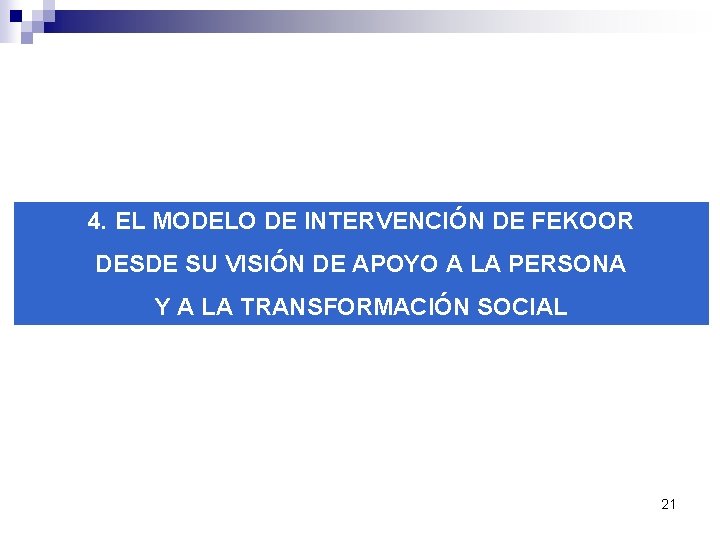 4. EL MODELO DE INTERVENCIÓN DE FEKOOR
DESDE SU VISIÓN DE APOYO A LA PERSONA
Y A LA TRANSFORMACIÓN SOCIAL

21